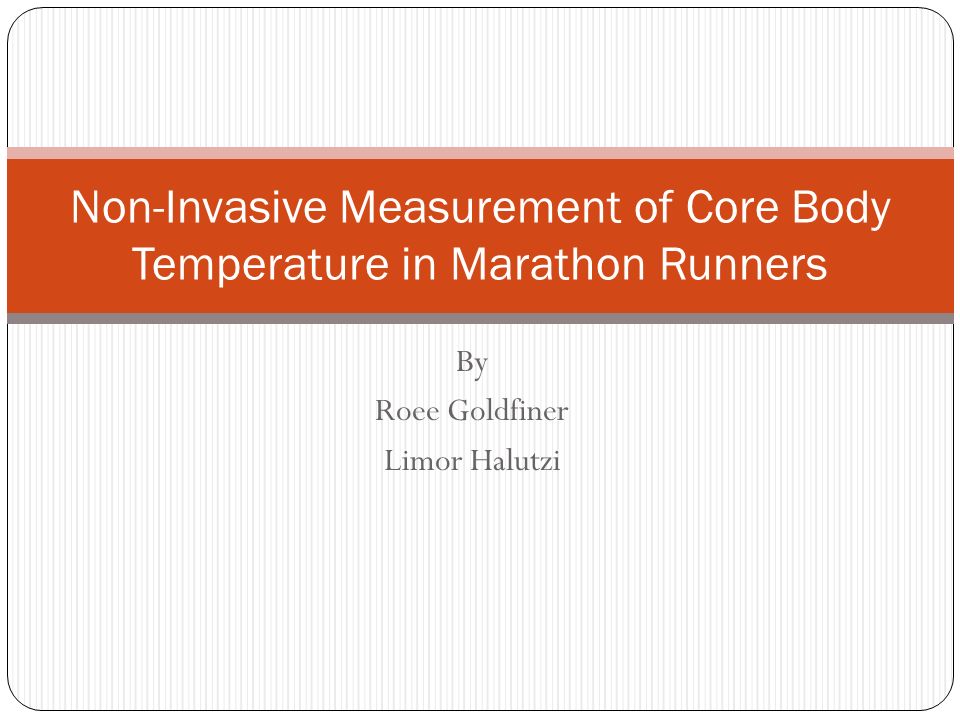 Non-Invasive Measurement of Core Body Temperature in Marathon Runners

By

Roee Goldfiner

Limor Halutzi